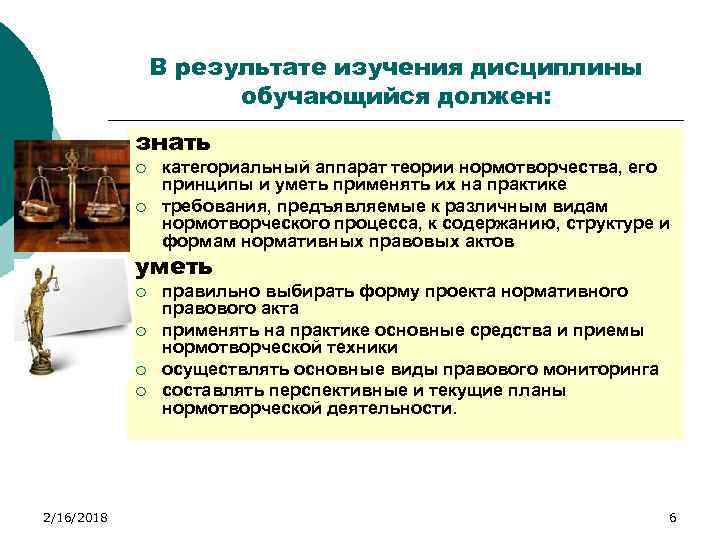 В результате изучения дисциплины обучающийся должен:

знать

○ категориальный аппарат теории нормотворчества, его принципы и уметь применять их на практике

○ требования, предъявляемые к различным видам нормотворческого процесса, к содержанию, структуре и формам нормативных правовых актов

уметь

○ правильно выбирать форму проекта нормативного правового акта

○ применять на практике основные средства и приемы нормотворческой техники

○ осуществлять основные виды правового мониторинга

○ составлять перспективные и текущие планы нормотворческой деятельности.

2/16/2018

6